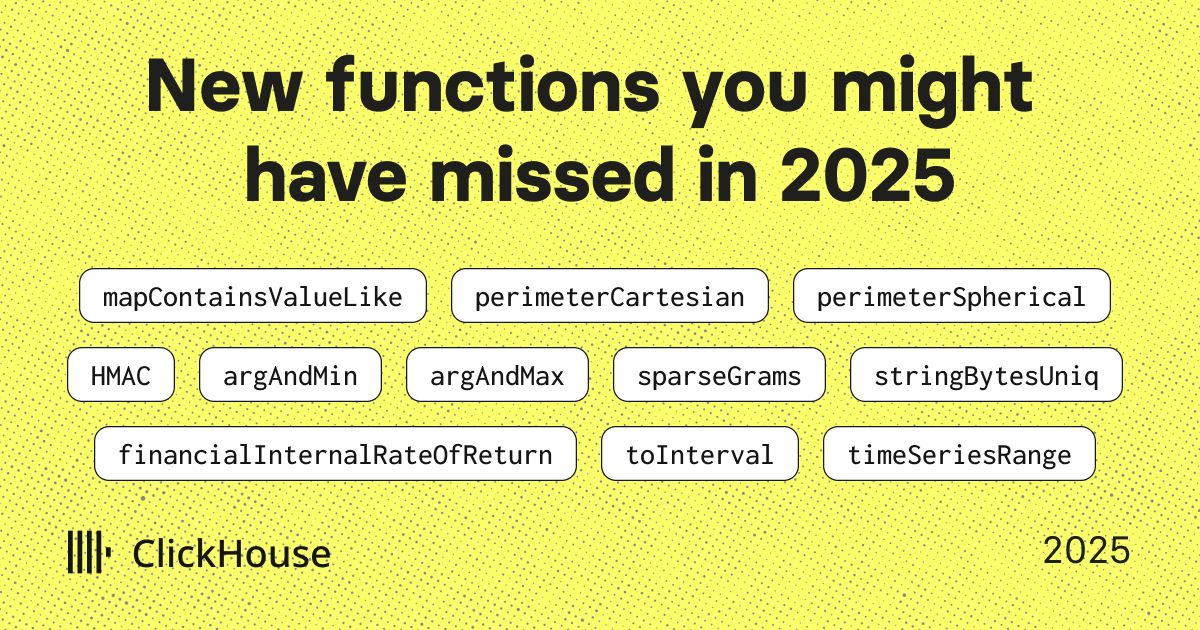 New functions you might have missed in 2025

mapContainsValueLike perimeterCartesian perimeterSpherical

HMAC argAndMin argAndMax sparseGrams stringBytesUniq

financialInternalRateOfReturn toInterval timeSeriesRange

ClickHouse

2025